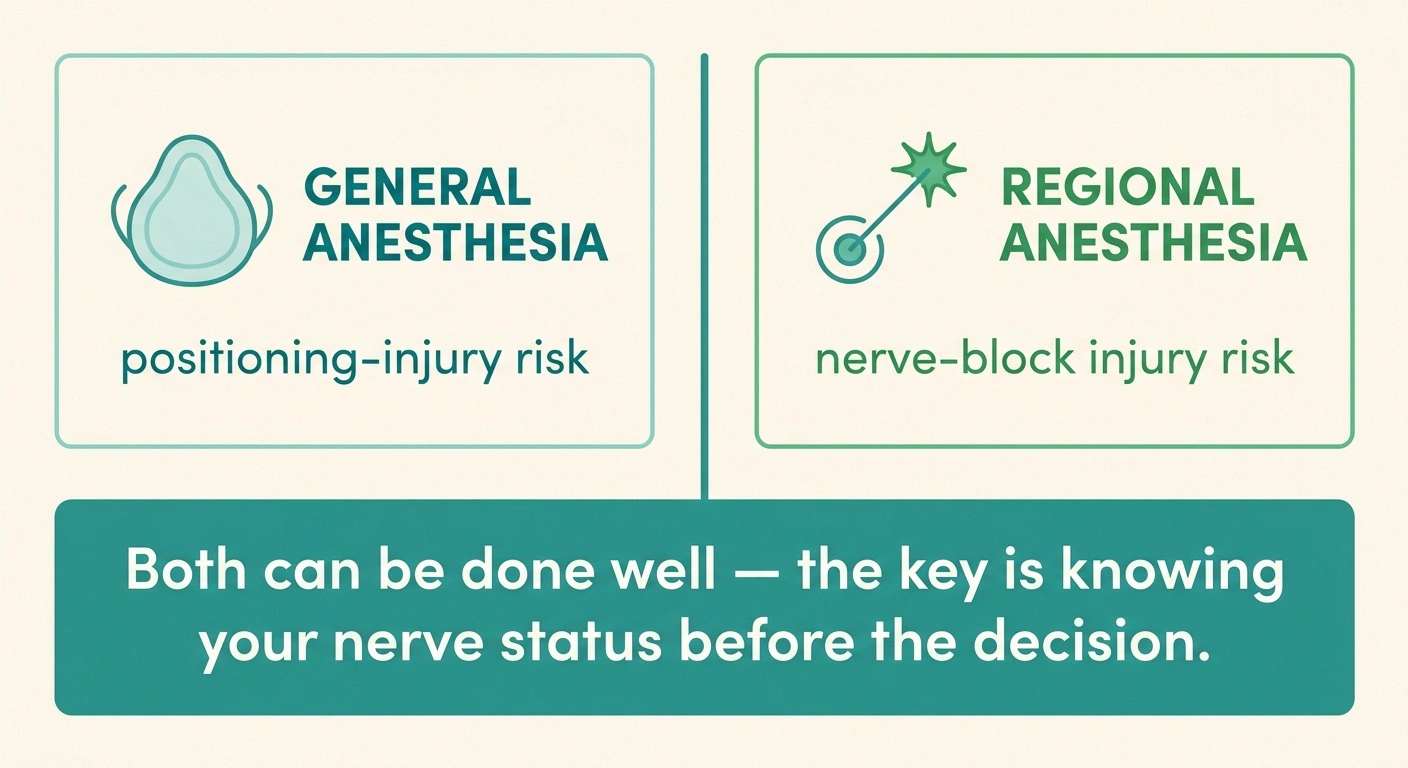 GENERAL ANESTHESIA

positioning-injury risk

REGIONAL ANESTHESIA

nerve-block injury risk

Both can be done well — the key is knowing your nerve status before the decision.